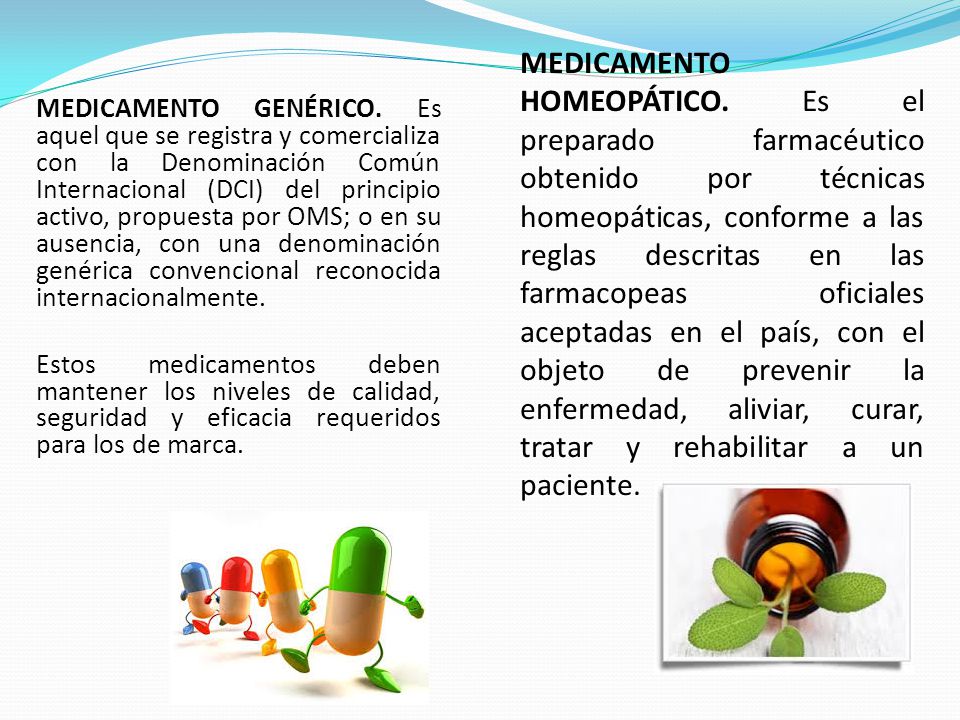 MEDICAMENTO GENÉRICO. Es aquel que se registra y comercializa con la Denominación Común Internacional (DCI) del principio activo, propuesta por OMS; o en su ausencia, con una denominación genérica convencional reconocida internacionalmente.

Estos medicamentos deben mantener los niveles de calidad, seguridad y eficacia requeridos para los de marca.

MEDICAMENTO HOMEOPÁTICO. Es el preparado farmacéutico obtenido por técnicas homeopáticas, conforme a las reglas descritas en las farmacopeas oficiales aceptadas en el país, con el objeto de prevenir la enfermedad, aliviar, curar, tratar y rehabilitar a un paciente.